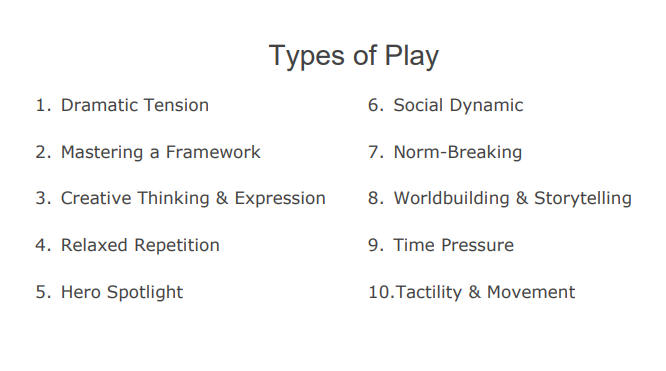 Types of Play

1. Dramatic Tension
2. Mastering a Framework
3. Creative Thinking & Expression
4. Relaxed Repetition
5. Hero Spotlight

6. Social Dynamic
7. Norm-Breaking
8. Worldbuilding & Storytelling
9. Time Pressure
10.Tactility & Movement